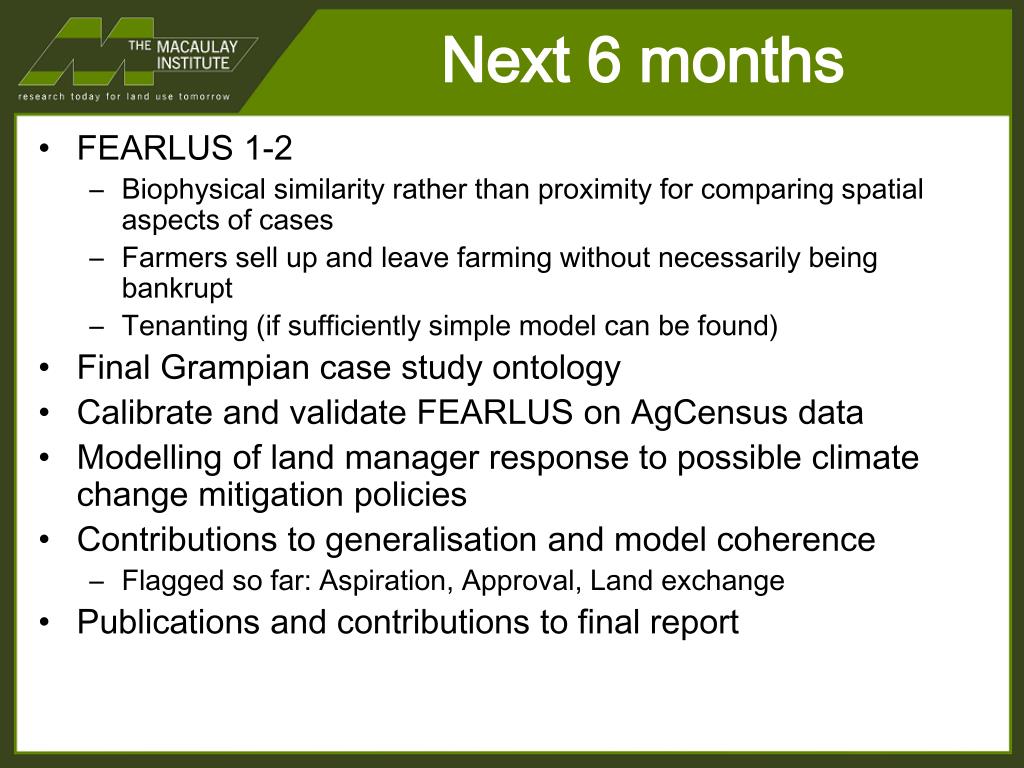 THE MACAULAY INSTITUTE
research today for land use tomorrow

Next 6 months

• FEARLUS 1-2
– Biophysical similarity rather than proximity for comparing spatial aspects of cases
– Farmers sell up and leave farming without necessarily being bankrupt
– Tenanting (if sufficiently simple model can be found)
• Final Grampian case study ontology
• Calibrate and validate FEARLUS on AgCensus data
• Modelling of land manager response to possible climate change mitigation policies
• Contributions to generalisation and model coherence
– Flagged so far: Aspiration, Approval, Land exchange
• Publications and contributions to final report